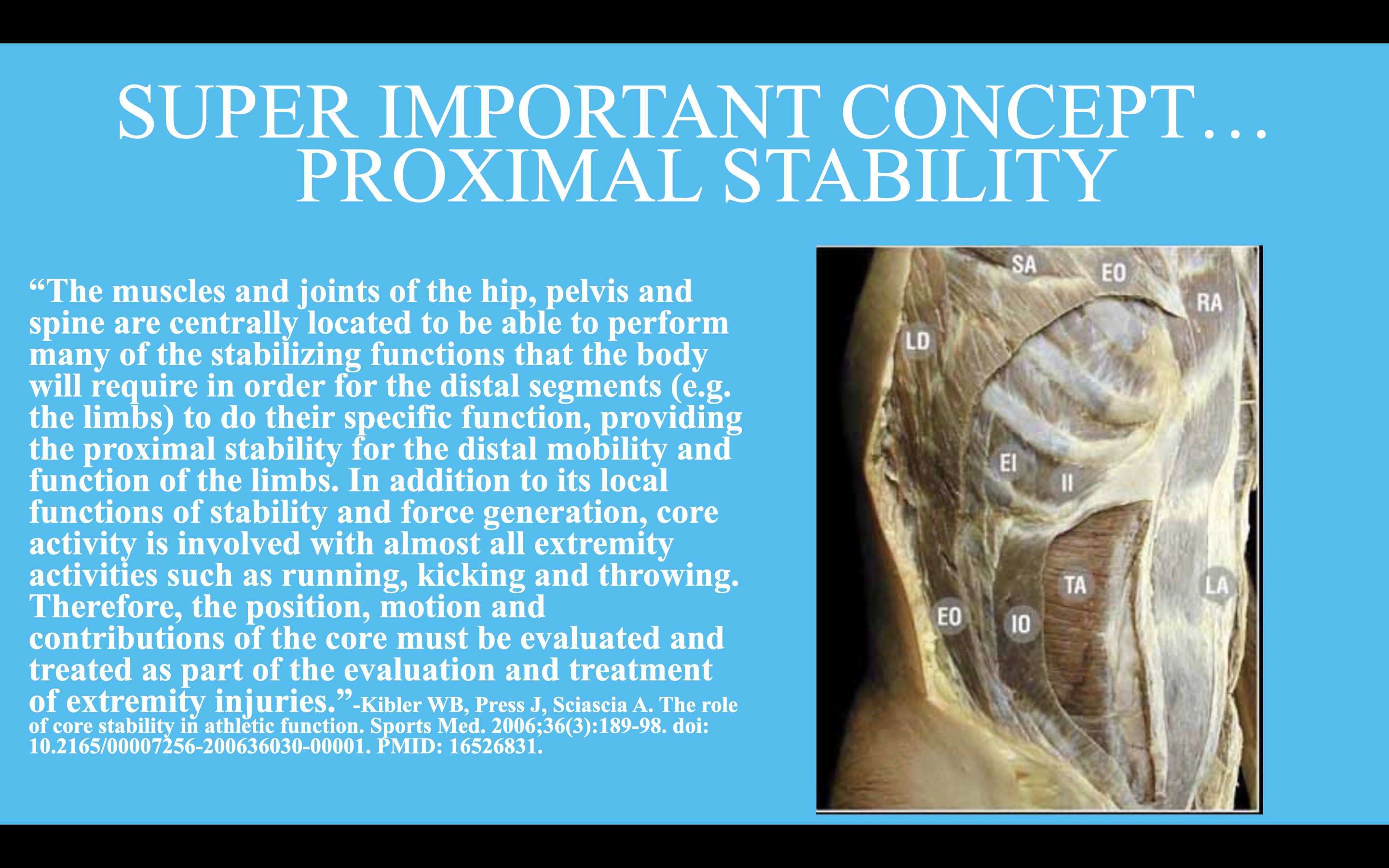 SUPER IMPORTANT CONCEPT… PROXIMAL STABILITY

“The muscles and joints of the hip, pelvis and spine are centrally located to be able to perform many of the stabilizing functions that the body will require in order for the distal segments (e.g. the limbs) to do their specific function, providing the proximal stability for the distal mobility and function of the limbs. In addition to its local functions of stability and force generation, core activity is involved with almost all extremity activities such as running, kicking and throwing. Therefore, the position, motion and contributions of the core must be evaluated and treated as part of the evaluation and treatment of extremity injuries.”-Kibler WB, Press J, Sciascia A. The role of core stability in athletic function. Sports Med. 2006;36(3):189-98. doi: 10.2165/00007256-200636030-00001. PMID: 16526831.

SA
EO
RA
LD
EI
II
TA
LA
EO
IO